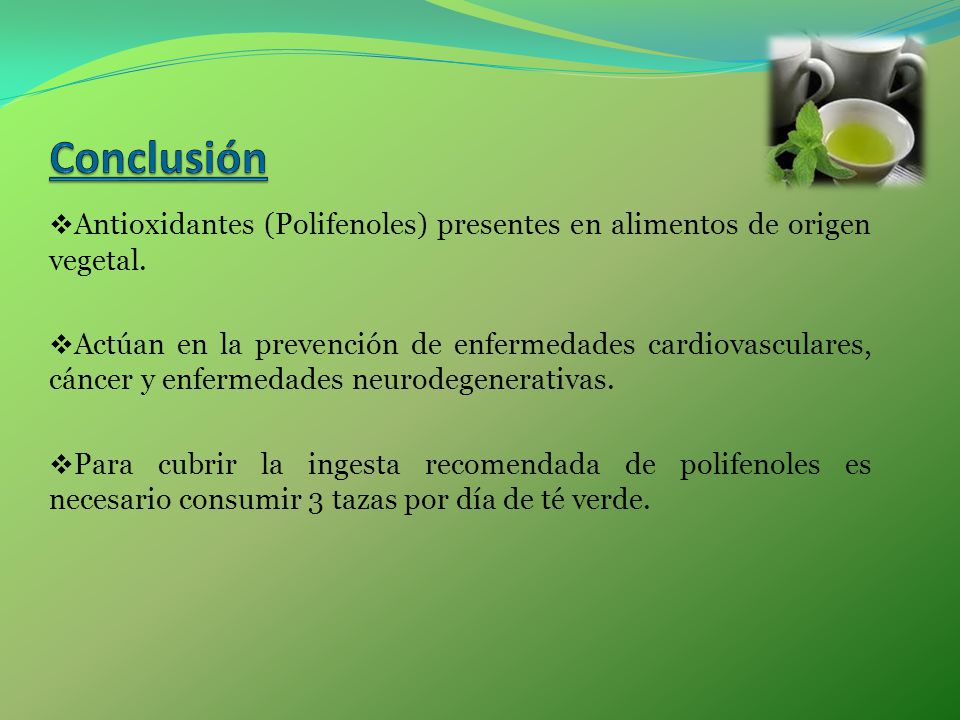 Conclusión

❖Antioxidantes (Polifenoles) presentes en alimentos de origen vegetal.

❖Actúan en la prevención de enfermedades cardiovasculares, cáncer y enfermedades neurodegenerativas.

❖Para cubrir la ingesta recomendada de polifenoles es necesario consumir 3 tazas por día de té verde.